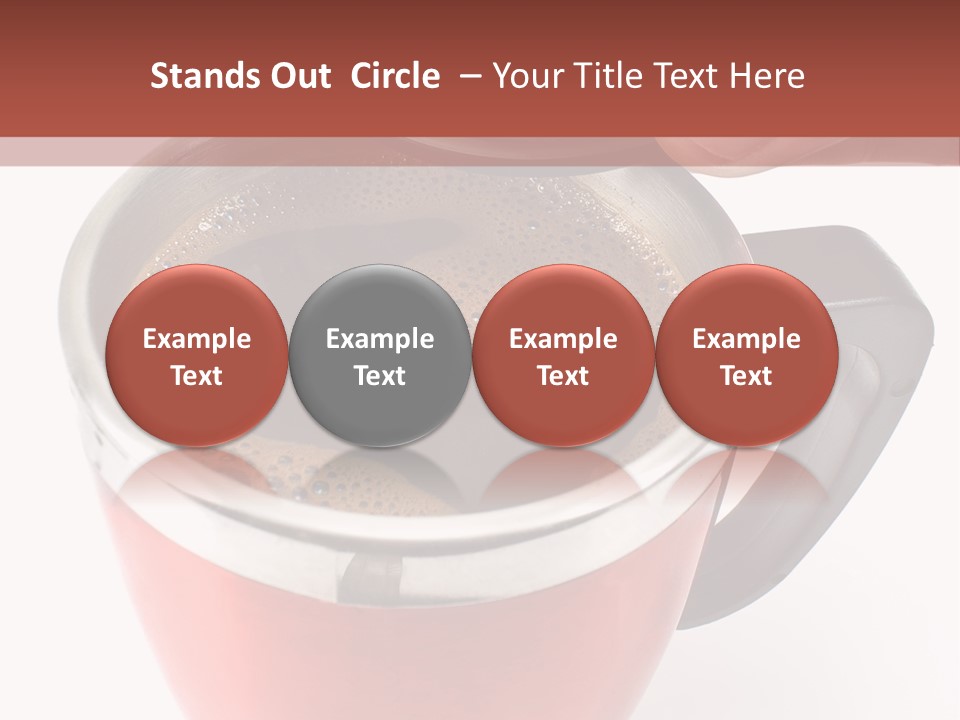 Stands Out Circle – Your Title Text Here

Example Text

Example Text

Example Text

Example Text